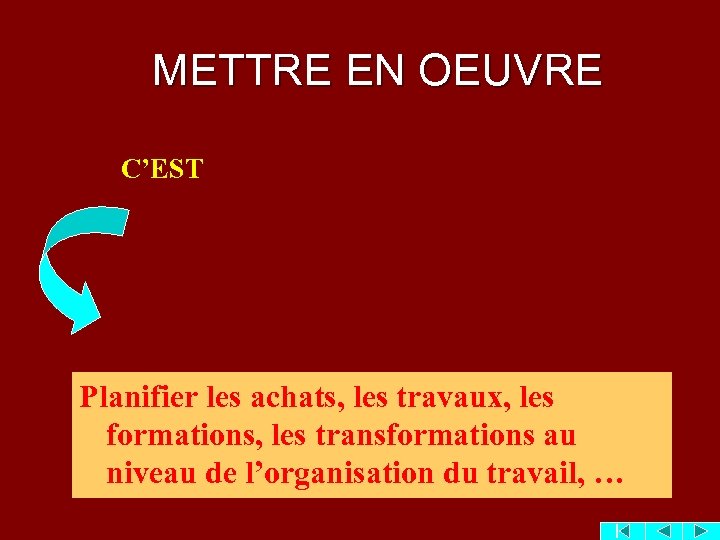 METTRE EN OEUVRE

C’EST

Planifier les achats, les travaux, les formations, les transformations au niveau de l’organisation du travail, …